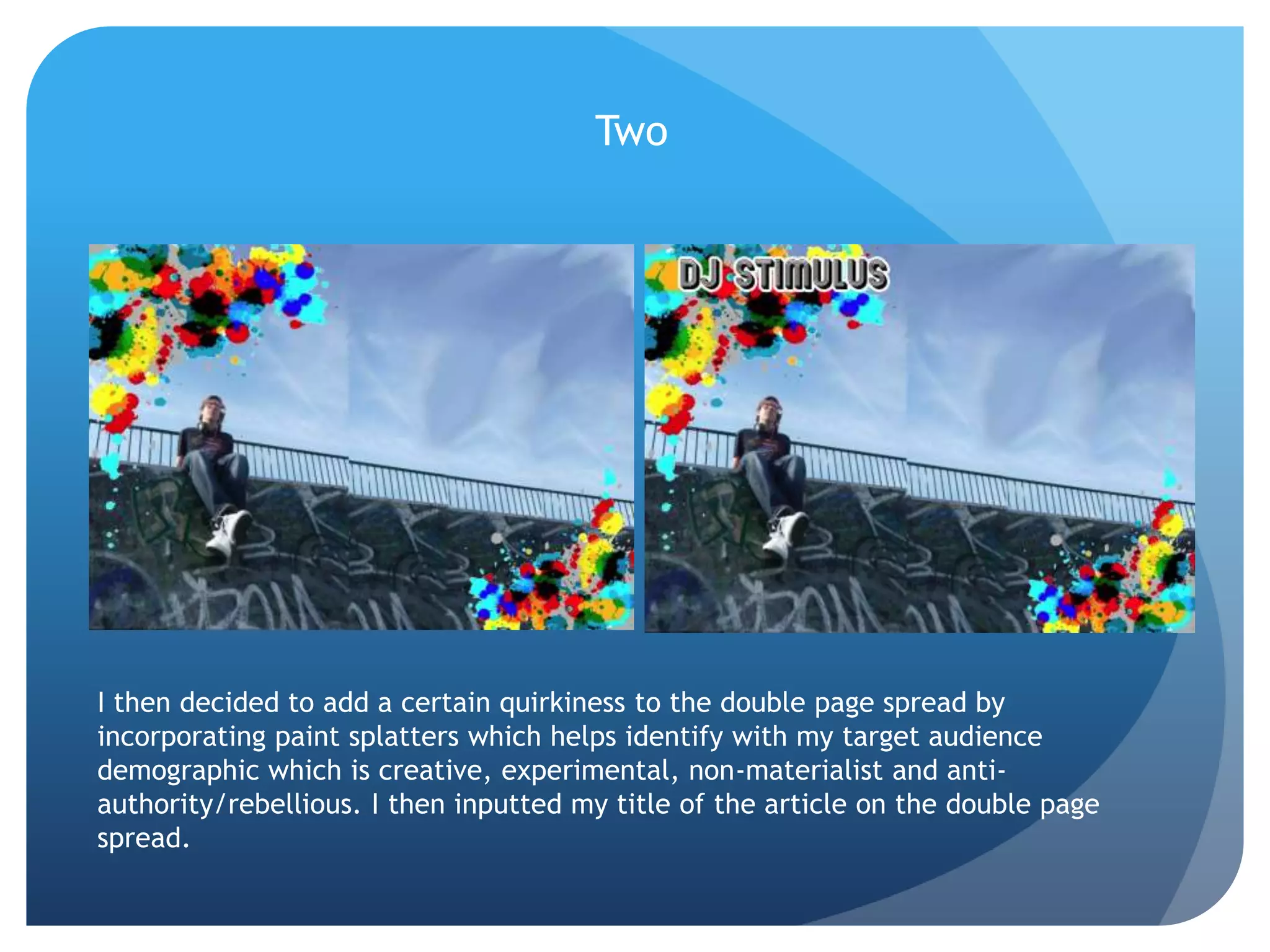 Two

DJ STIMULUS

I then decided to add a certain quirkiness to the double page spread by incorporating paint splatters which helps identify with my target audience demographic which is creative, experimental, non-materialist and anti-authority/rebellious. I then inputted my title of the article on the double page spread.